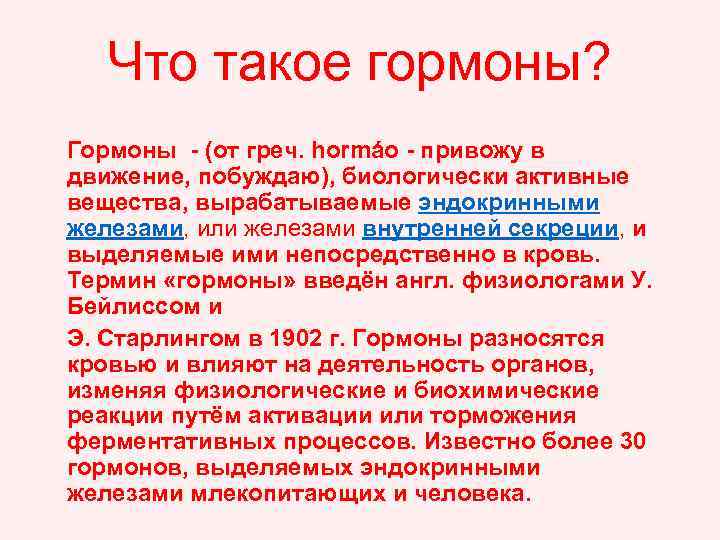 Что такое гормоны?

Гормоны - (от греч. hormáo - привожу в движение, побуждаю), биологически активные вещества, вырабатываемые эндокринными железами, или железами внутренней секреции, и выделяемые ими непосредственно в кровь. Термин «гормоны» введён англ. физиологами У. Бейлиссом и

Э. Старлингом в 1902 г. Гормоны разносятся кровью и влияют на деятельность органов, изменяя физиологические и биохимические реакции путём активации или торможения ферментативных процессов. Известно более 30 гормонов, выделяемых эндокринными железами млекопитающих и человека.